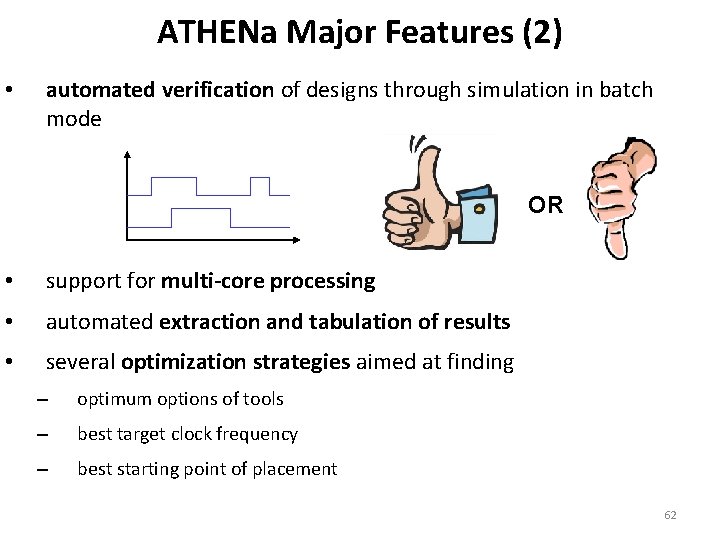 ATHENa Major Features (2)

• automated verification of designs through simulation in batch mode

OR

• support for multi-core processing

• automated extraction and tabulation of results

• several optimization strategies aimed at finding

– optimum options of tools

– best target clock frequency

– best starting point of placement

62